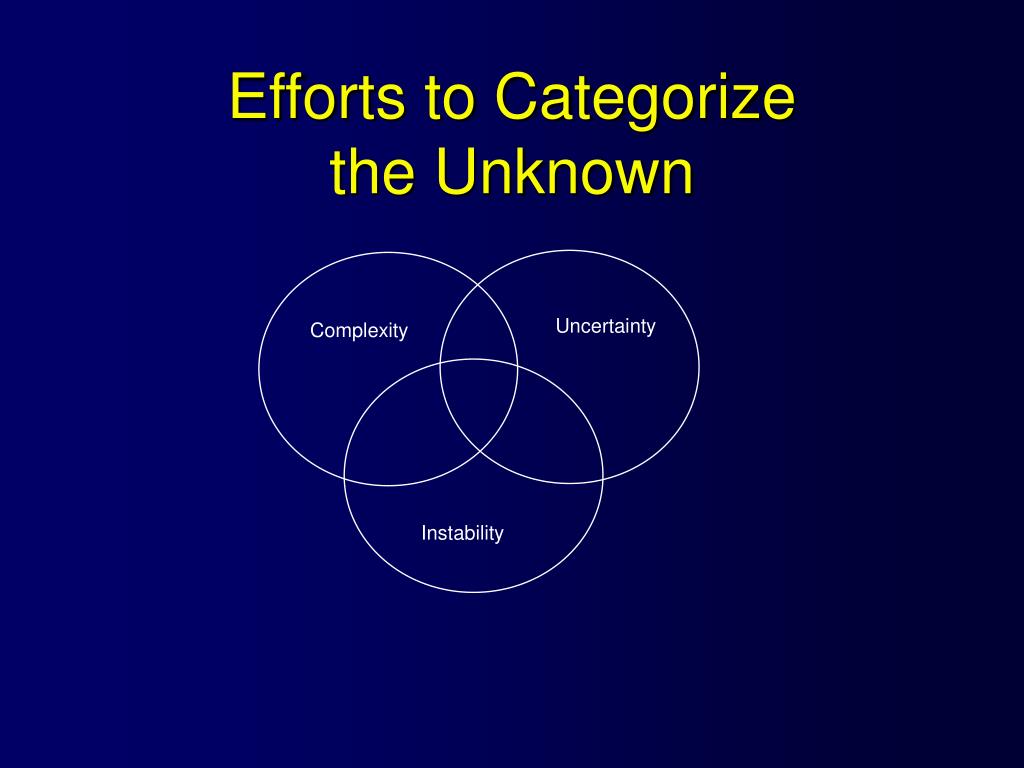 Efforts to Categorize the Unknown

Complexity

Uncertainty

Instability